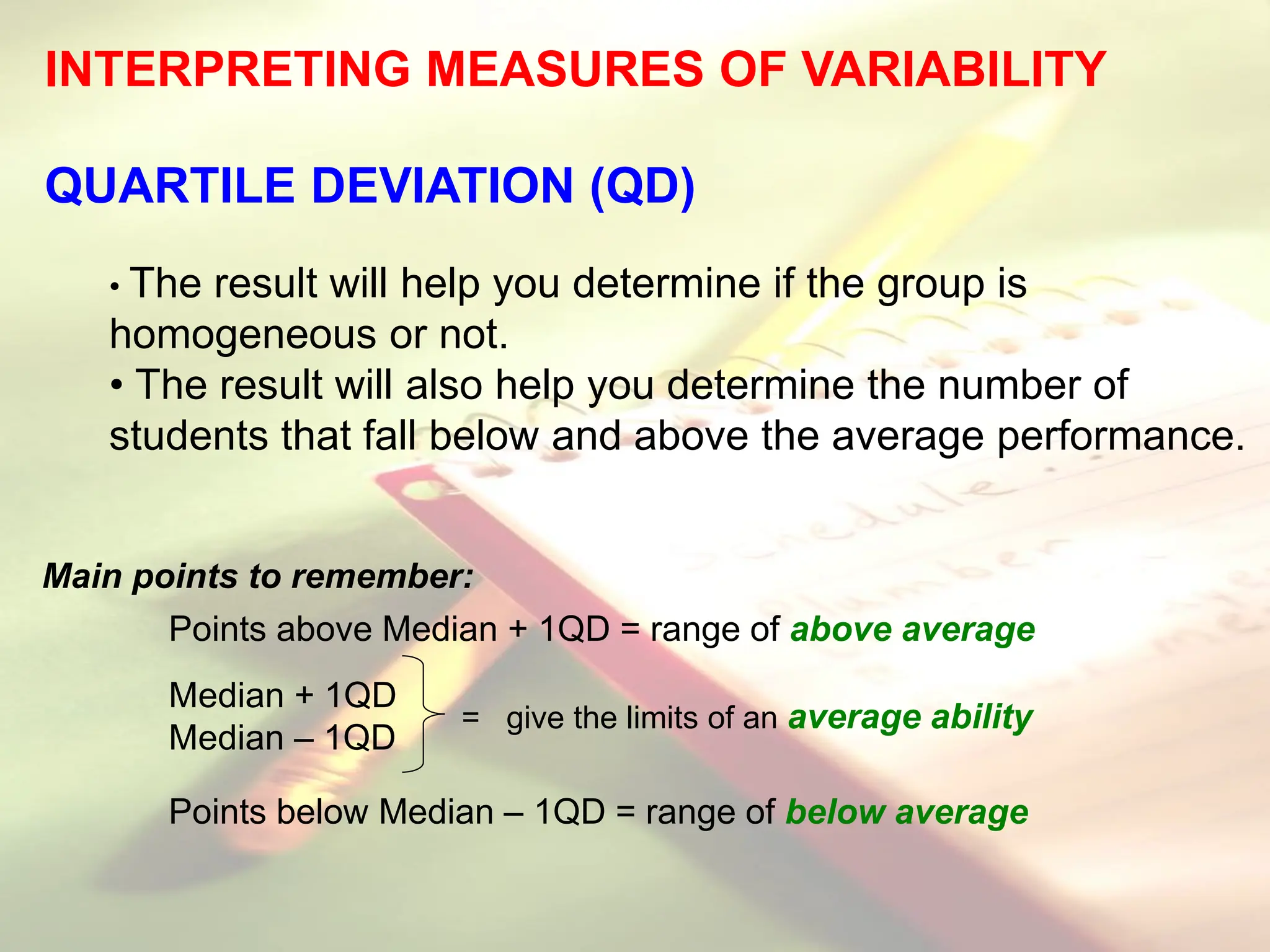 INTERPRETING MEASURES OF VARIABILITY

QUARTILE DEVIATION (QD)

• The result will help you determine if the group is homogeneous or not.
• The result will also help you determine the number of students that fall below and above the average performance.

Main points to remember:

Points above Median + 1QD = range of above average

Median + 1QD
Median – 1QD
= give the limits of an average ability

Points below Median – 1QD = range of below average